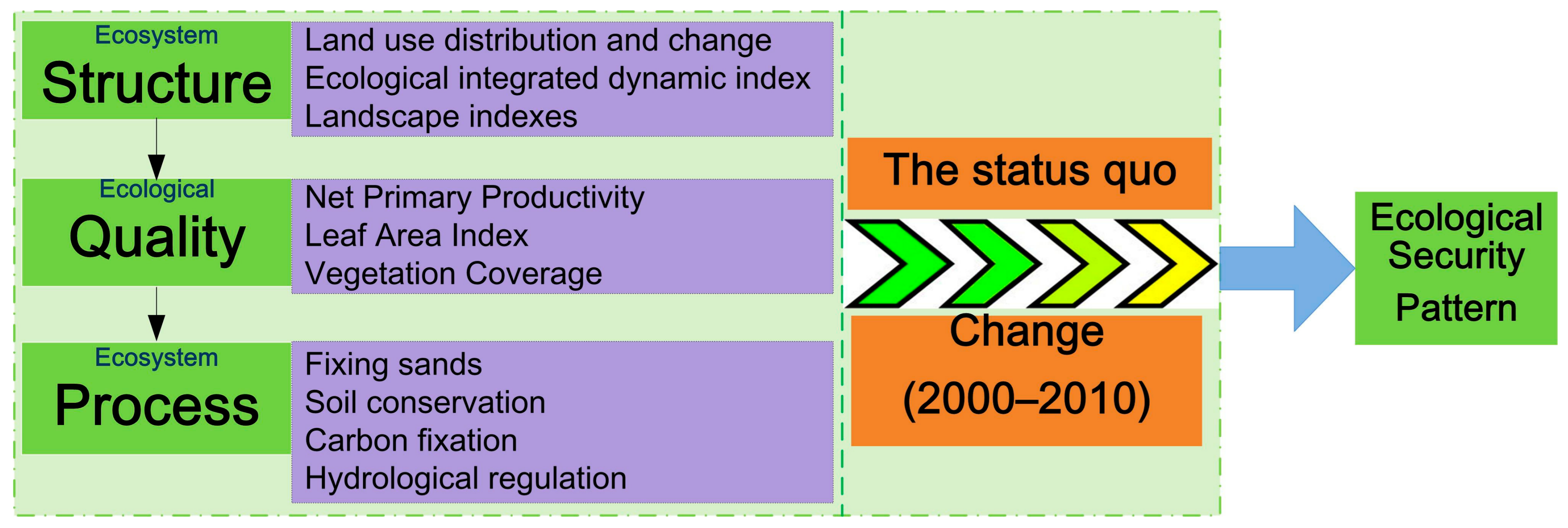 Ecosystem
Structure

Land use distribution and change
Ecological integrated dynamic index
Landscape indexes

Ecological
Quality

Net Primary Productivity
Leaf Area Index
Vegetation Coverage

Ecosystem
Process

Fixing sands
Soil conservation
Carbon fixation
Hydrological regulation

The status quo

Change
(2000–2010)

Ecological Security Pattern